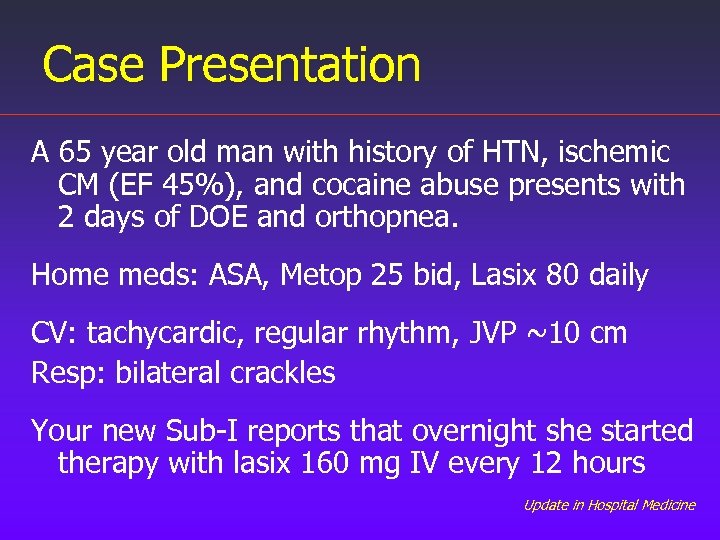 Case Presentation

A 65 year old man with history of HTN, ischemic CM (EF 45%), and cocaine abuse presents with 2 days of DOE and orthopnea.

Home meds: ASA, Metop 25 bid, Lasix 80 daily

CV: tachycardic, regular rhythm, JVP ~10 cm
Resp: bilateral crackles

Your new Sub-I reports that overnight she started therapy with lasix 160 mg IV every 12 hours

Update in Hospital Medicine